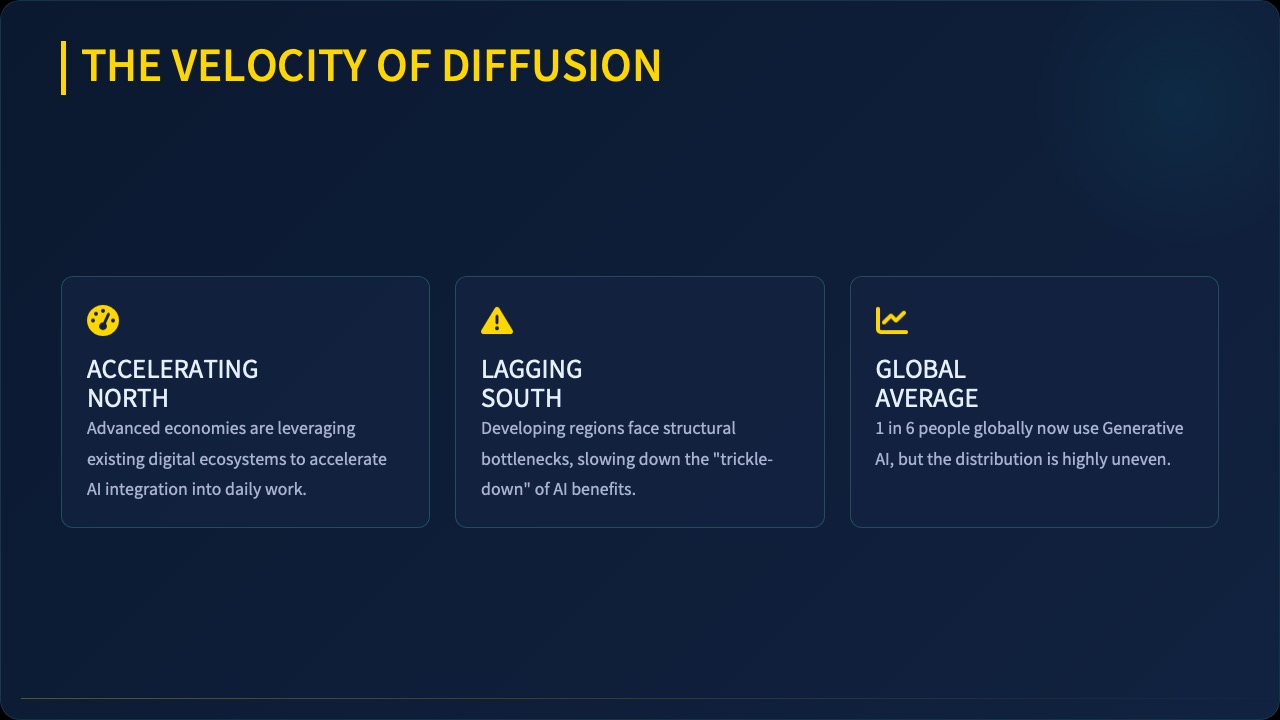 THE VELOCITY OF DIFFUSION

ACCELERATING NORTH

Advanced economies are leveraging existing digital ecosystems to accelerate AI integration into daily work.

LAGGING SOUTH

Developing regions face structural bottlenecks, slowing down the "trickle-down" of AI benefits.

GLOBAL AVERAGE

1 in 6 people globally now use Generative AI, but the distribution is highly uneven.